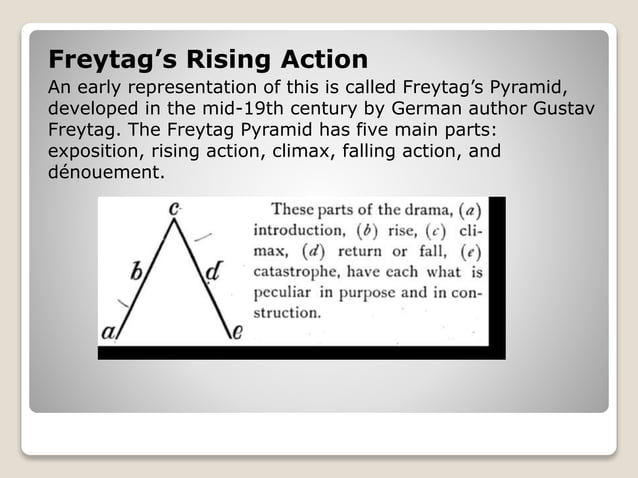 Freytag's Rising Action

An early representation of this is called Freytag's Pyramid, developed in the mid-19th century by German author Gustav Freytag. The Freytag Pyramid has five main parts: exposition, rising action, climax, falling action, and dénouement.

c
b
d
a
e

These parts of the drama, (a) introduction, (b) rise, (c) climax, (d) return or fall, (e) catastrophe, have each what is peculiar in purpose and in construction.